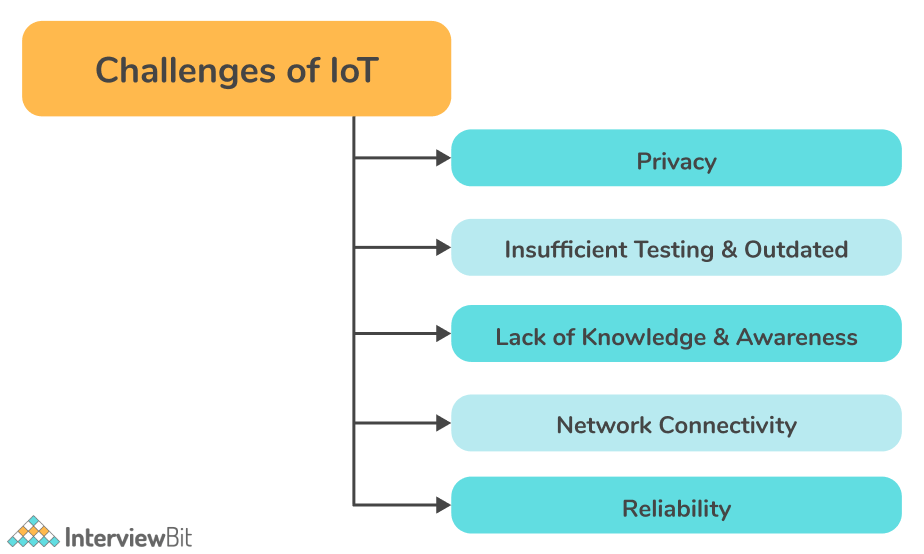 Challenges of IoT

Privacy

Insufficient Testing & Outdated

Lack of Knowledge & Awareness

Network Connectivity

Reliability

InterviewBit